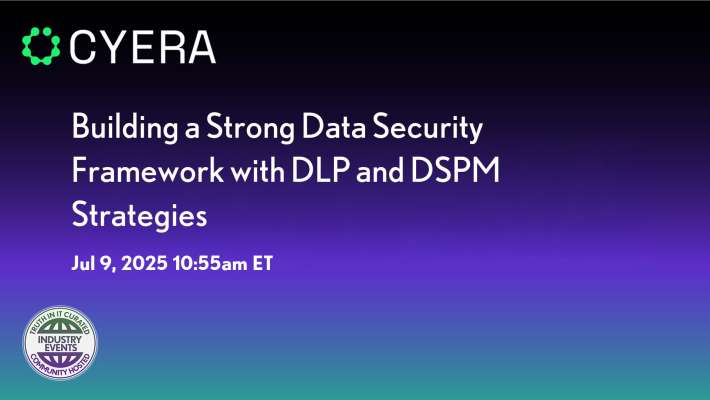 CYERA

Building a Strong Data Security Framework with DLP and DSPM Strategies

Jul 9, 2025 10:55am ET

TRUTH IN IT CURATED
INDUSTRY EVENTS
COMMUNITY HOSTED